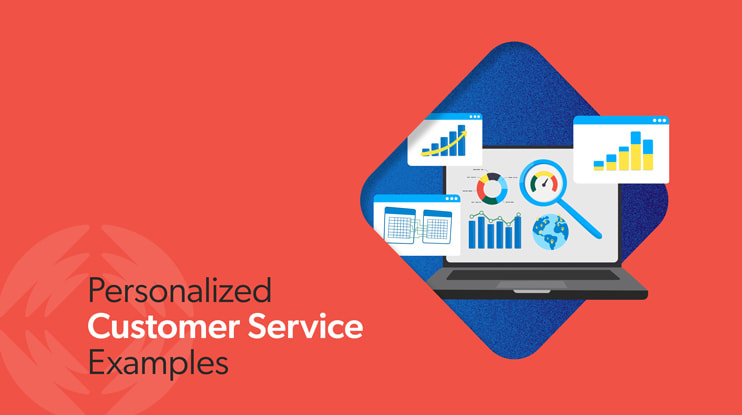 Personalized
Customer Service
Examples